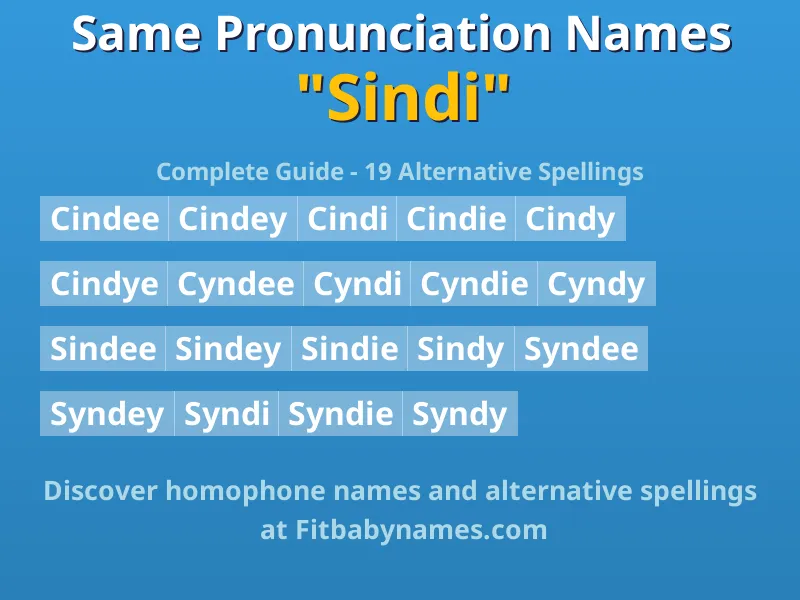 Same Pronunciation Names
"Sindi"

Complete Guide - 19 Alternative Spellings

Cindee Cindey Cindi Cindie Cindy

Cindye Cyndee Cyndi Cyndie Cyndy

Sindee Sindey Sindie Sindy Syndee

Syndey Syndi Syndie Syndy

Discover homophone names and alternative spellings at Fitbabynames.com